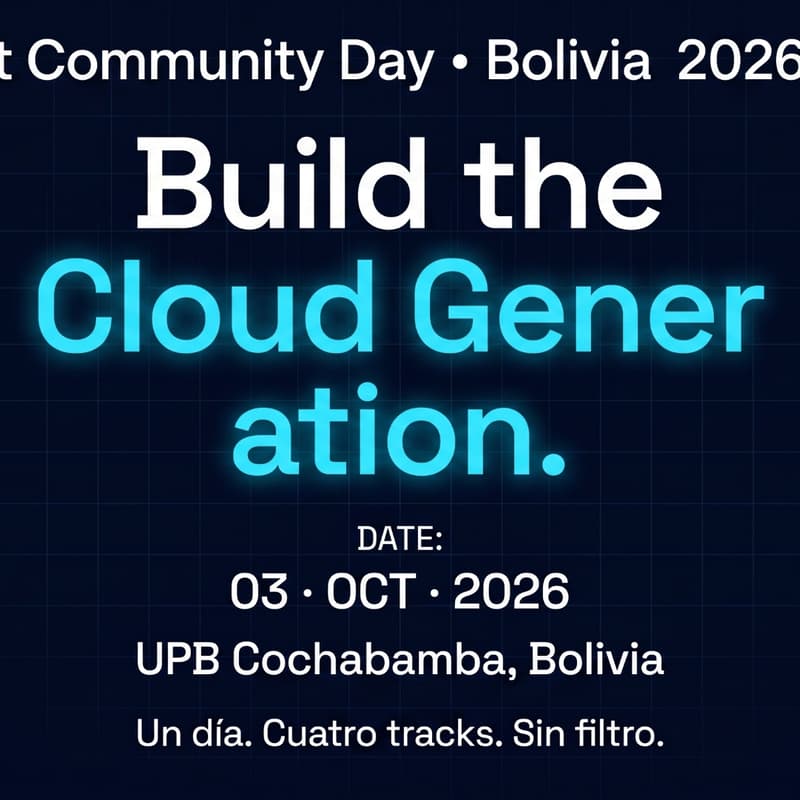 t Community Day • Bolivia 2026

Build the Cloud Gener ation.

DATE:
03 · OCT · 2026
UPB Cochabamba, Bolivia

Un día. Cuatro tracks. Sin filtro.